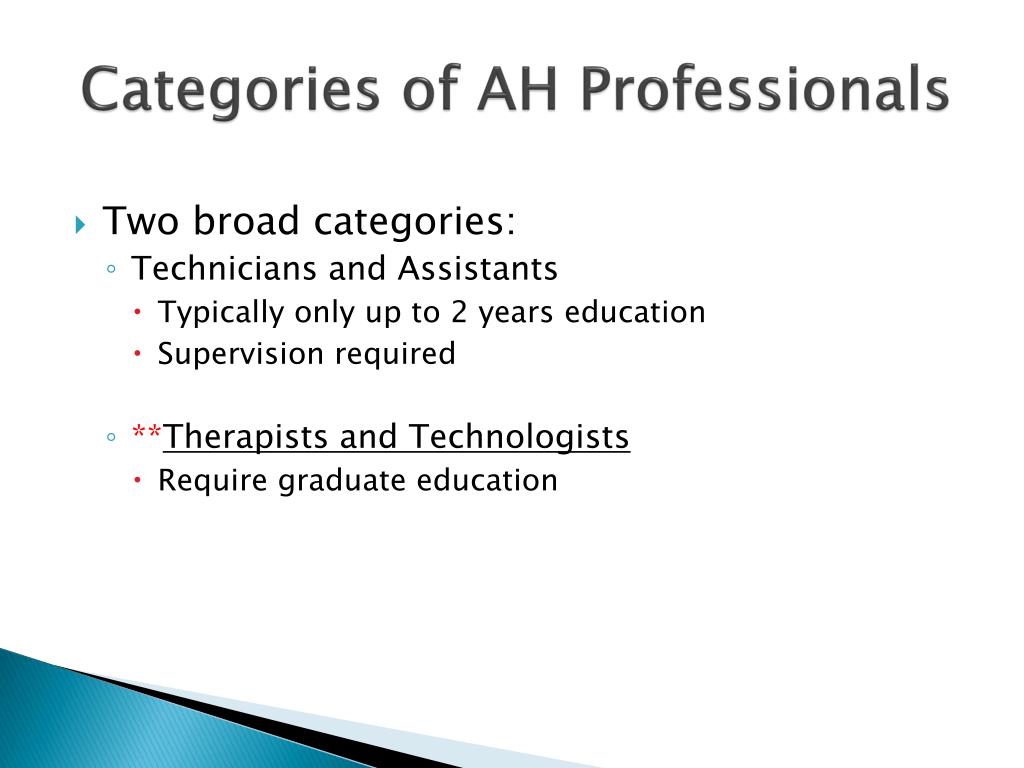 Categories of AH Professionals

Two broad categories:
Technicians and Assistants
Typically only up to 2 years education
Supervision required

**Therapists and Technologists
Require graduate education